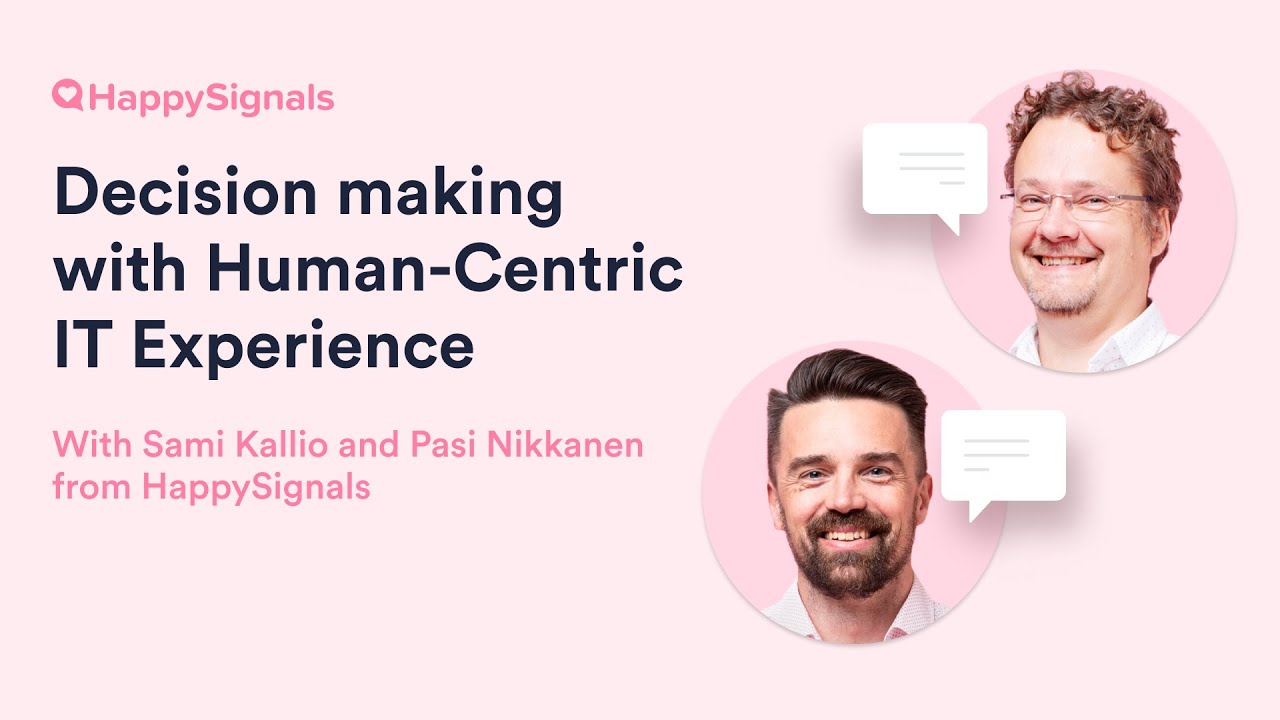 HappySignals

Decision making with Human-Centric IT Experience

With Sami Kallio and Pasi Nikkanen from HappySignals